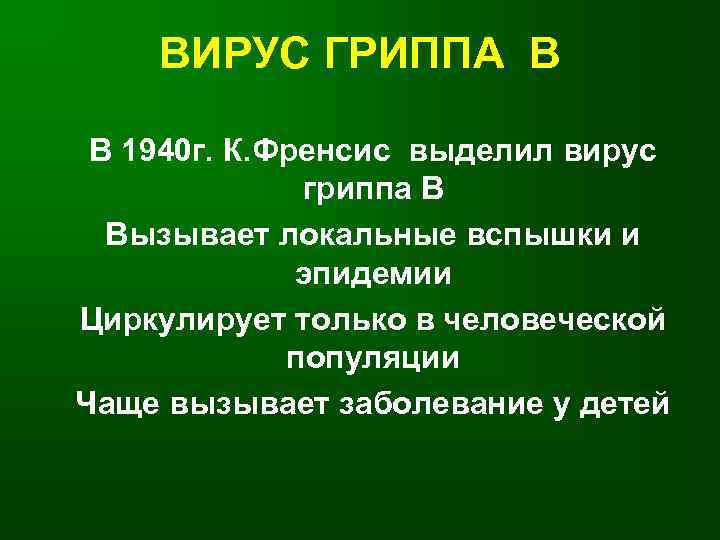 ВИРУС ГРИППА В

В 1940г. К.Френсис выделил вирус гриппа В

Вызывает локальные вспышки и эпидемии

Циркулирует только в человеческой популяции

Чаще вызывает заболевание у детей